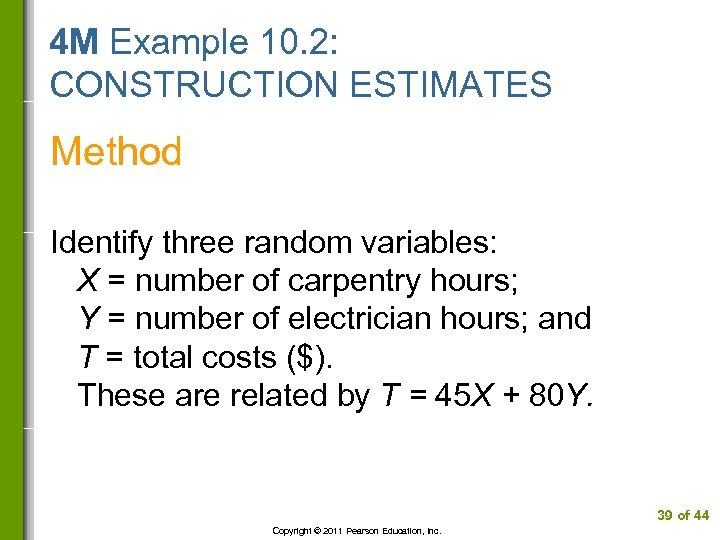 4M Example 10.2:
CONSTRUCTION ESTIMATES

Method

Identify three random variables:
$X$ = number of carpentry hours;
$Y$ = number of electrician hours; and
$T$ = total costs (\$).
These are related by $T = 45X + 80Y$.

39 of 44

Copyright © 2011 Pearson Education, Inc.